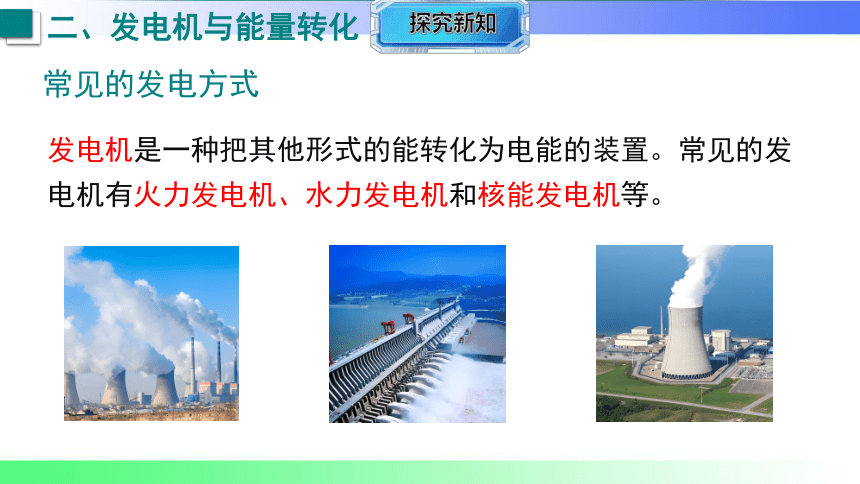 二、发电机与能量转化

探究新知

常见的发电方式

发电机是一种把其他形式的能转化为电能的装置。常见的发电机有火力发电机、水力发电机和核能发电机等。